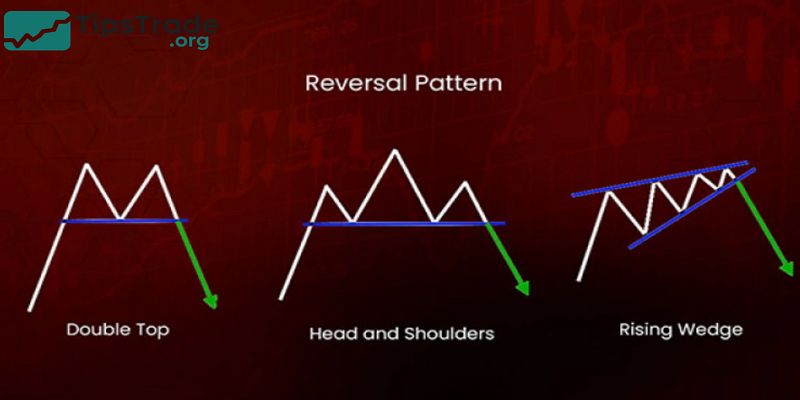 TipsTrade
.org

Reversal Pattern

Double Top

Head and Shoulders

Rising Wedge